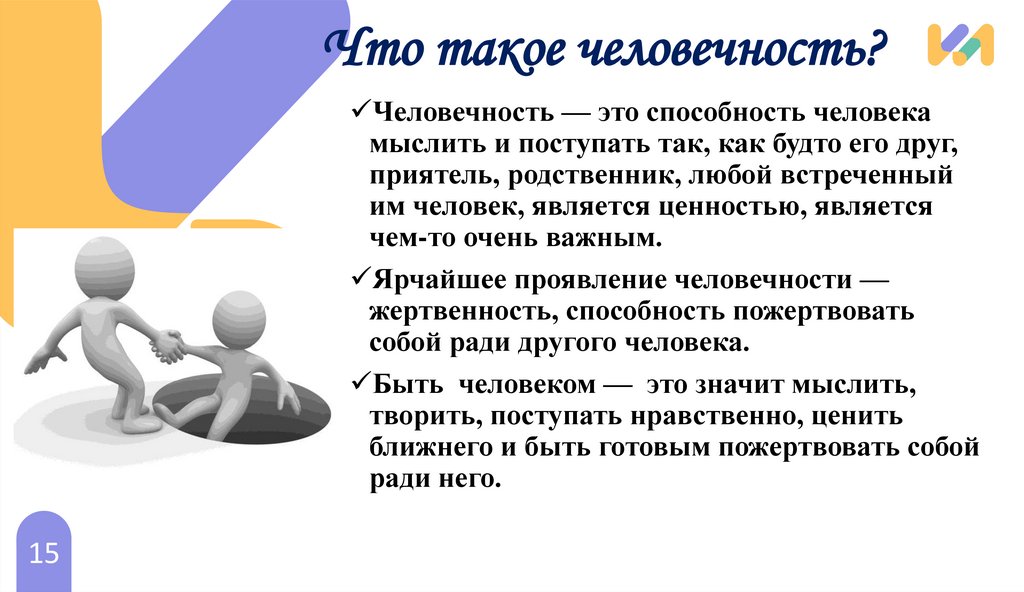 Что такое человечность?

✓Человечность — это способность человека мыслить и поступать так, как будто его друг, приятель, родственник, любой встреченный им человек, является ценностью, является чем-то очень важным.

✓Ярчайшее проявление человечности — жертвенность, способность пожертвовать собой ради другого человека.

✓Быть человеком — это значит мыслить, творить, поступать нравственно, ценить ближнего и быть готовым пожертвовать собой ради него.

15